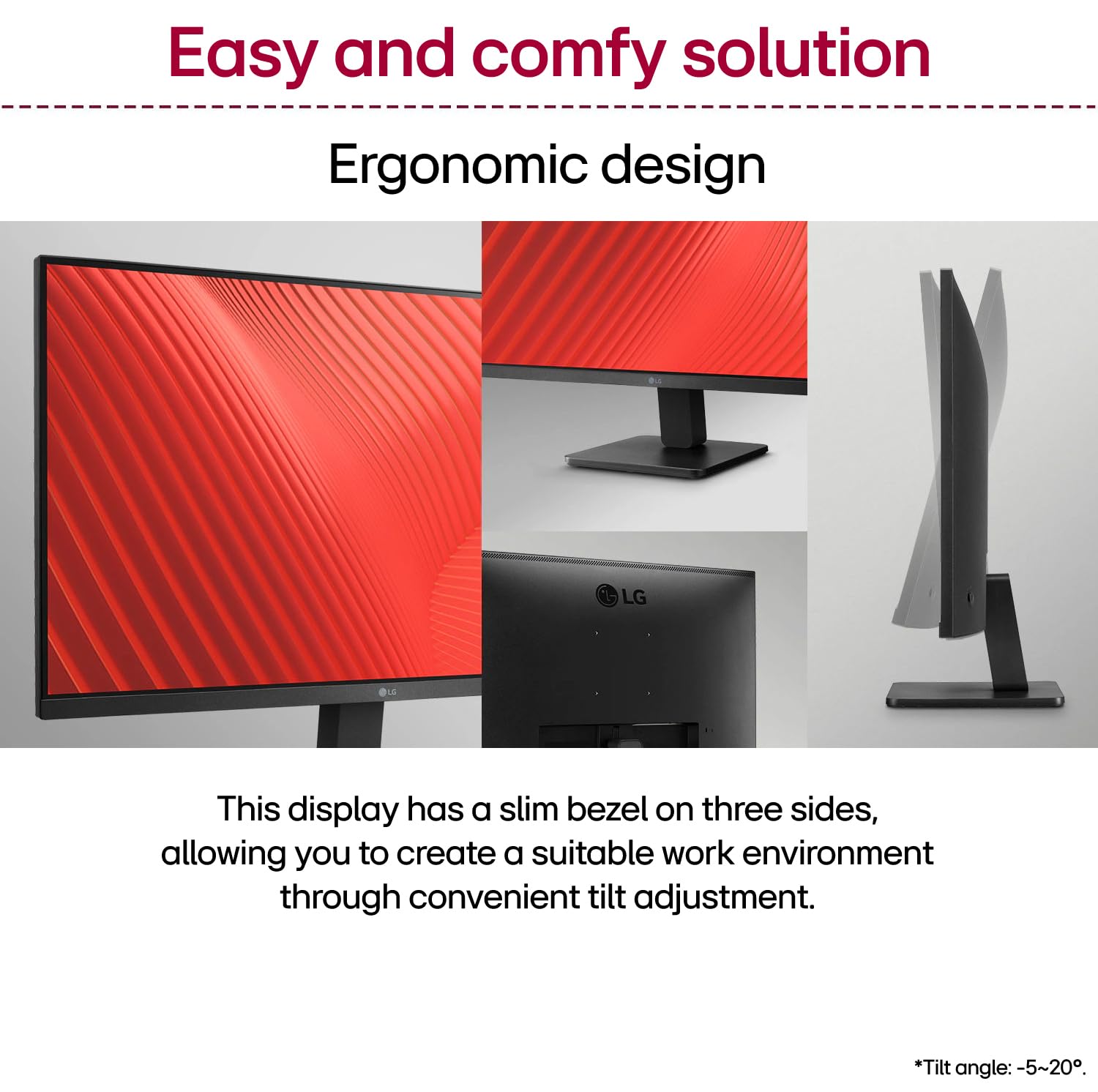 Easy and comfy solution

Ergonomic design

LG

LG

LG

This display has a slim bezel on three sides, allowing you to create a suitable work environment through convenient tilt adjustment.

*Tilt angle: -5~20°.